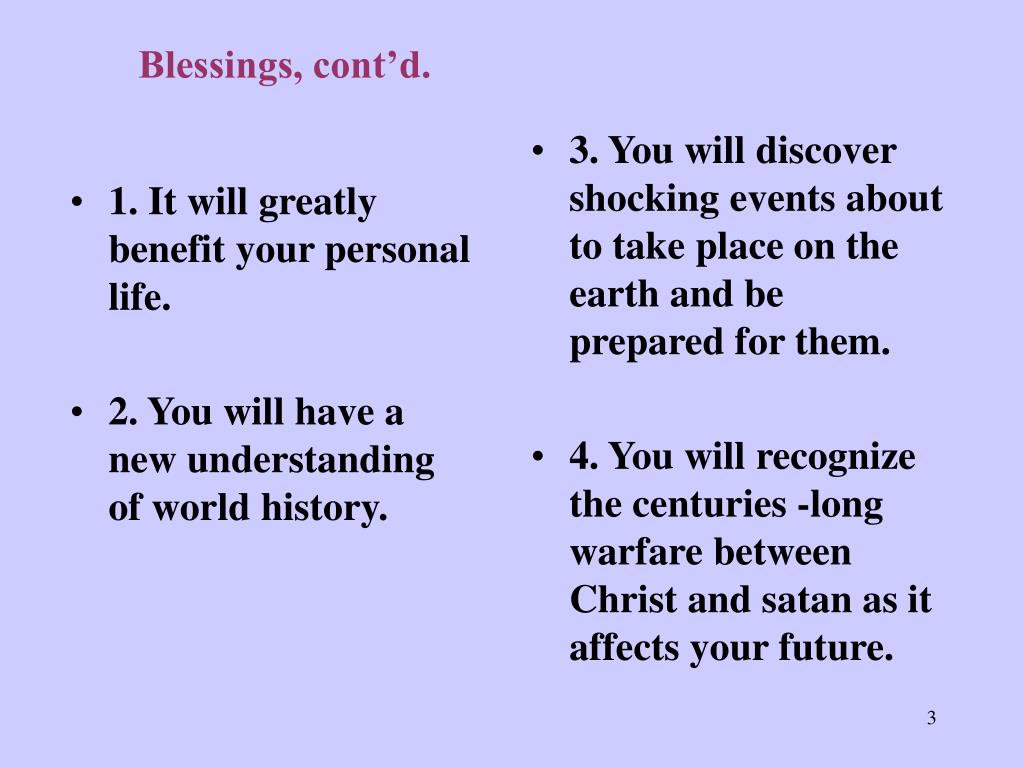 Blessings, cont’d.

• 1. It will greatly benefit your personal life.

• 2. You will have a new understanding of world history.

• 3. You will discover shocking events about to take place on the earth and be prepared for them.

• 4. You will recognize the centuries -long warfare between Christ and satan as it affects your future.

3